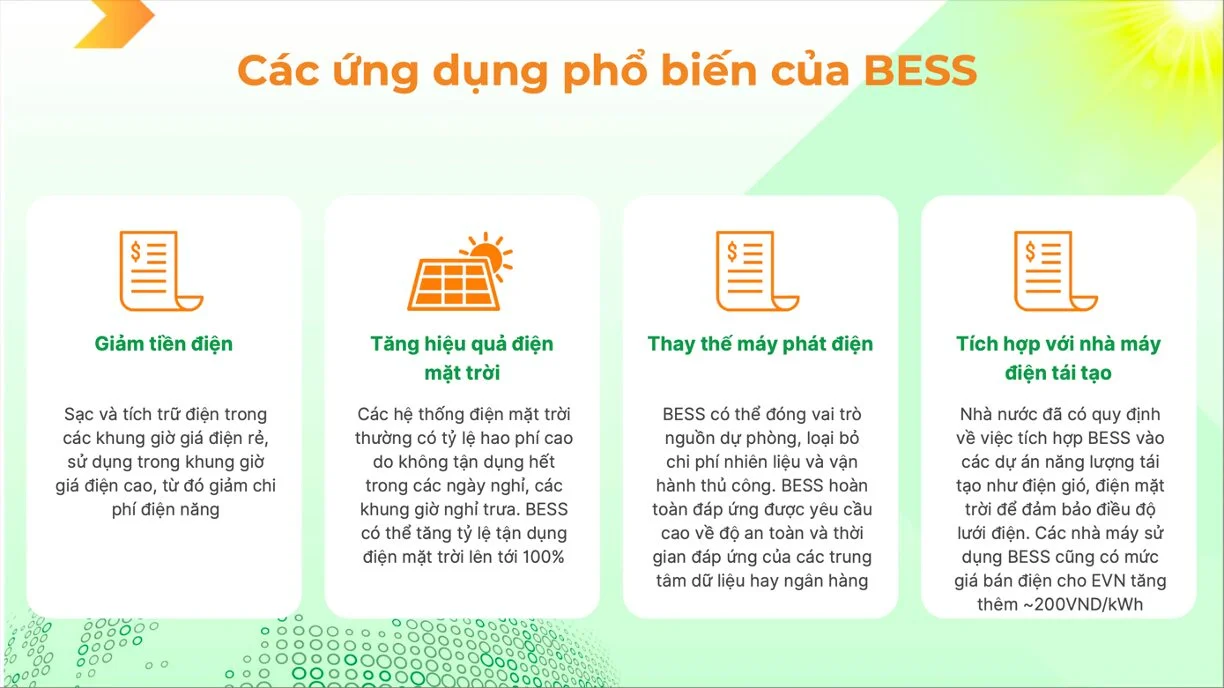 Các ứng dụng phổ biến của BESS

Giảm tiền điện

Sạc và tích trữ điện trong các khung giờ giá điện rẻ, sử dụng trong khung giờ giá điện cao, từ đó giảm chi phí điện năng

Tăng hiệu quả điện mặt trời

Các hệ thống điện mặt trời thường có tỷ lệ hao phí cao do không tận dụng hết trong các ngày nghỉ, các khung giờ nghỉ trưa. BESS có thể tăng tỷ lệ tận dụng điện mặt trời lên tới 100%

Thay thế máy phát điện

BESS có thể đóng vai trò nguồn dự phòng, loại bỏ chi phí nhiên liệu và vận hành thủ công. BESS hoàn toàn đáp ứng được yêu cầu cao về độ an toàn và thời gian đáp ứng của các trung tâm dữ liệu hay ngân hàng

Tích hợp với nhà máy điện tái tạo

Nhà nước đã có quy định về việc tích hợp BESS vào các dự án năng lượng tái tạo như điện gió, điện mặt trời để đảm bảo điều độ lưới điện. Các nhà máy sử dụng BESS cũng có mức giá bán điện cho EVN tăng thêm ~200VND/kWh